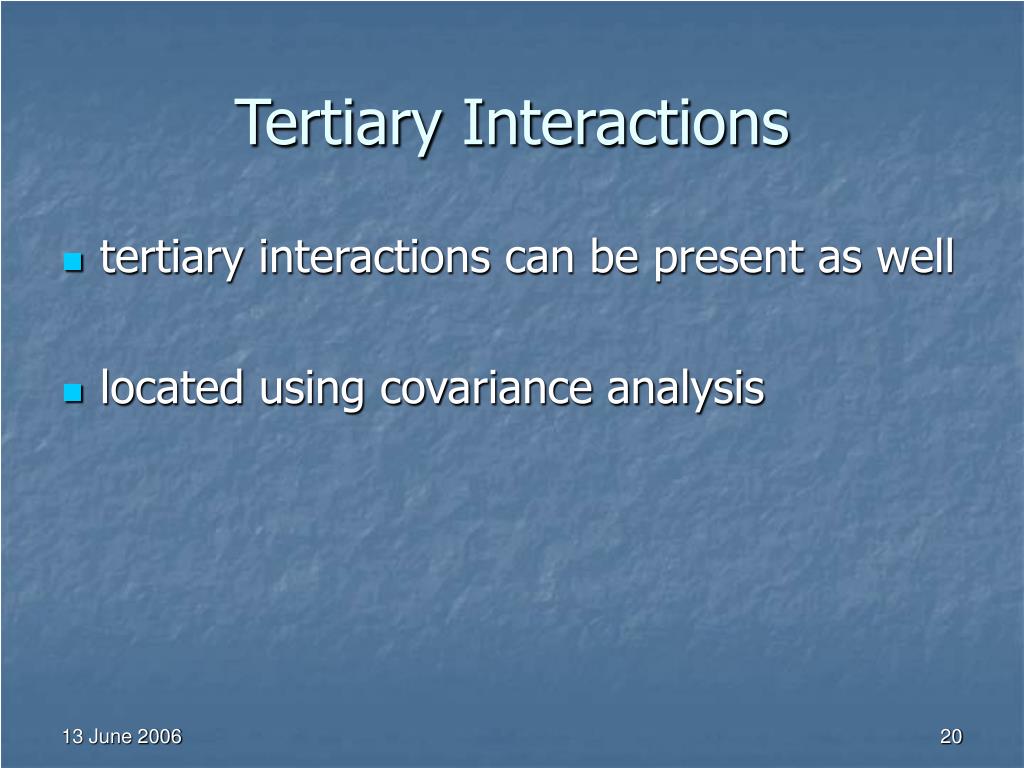 Tertiary Interactions

tertiary interactions can be present as well

located using covariance analysis

13 June 2006

20